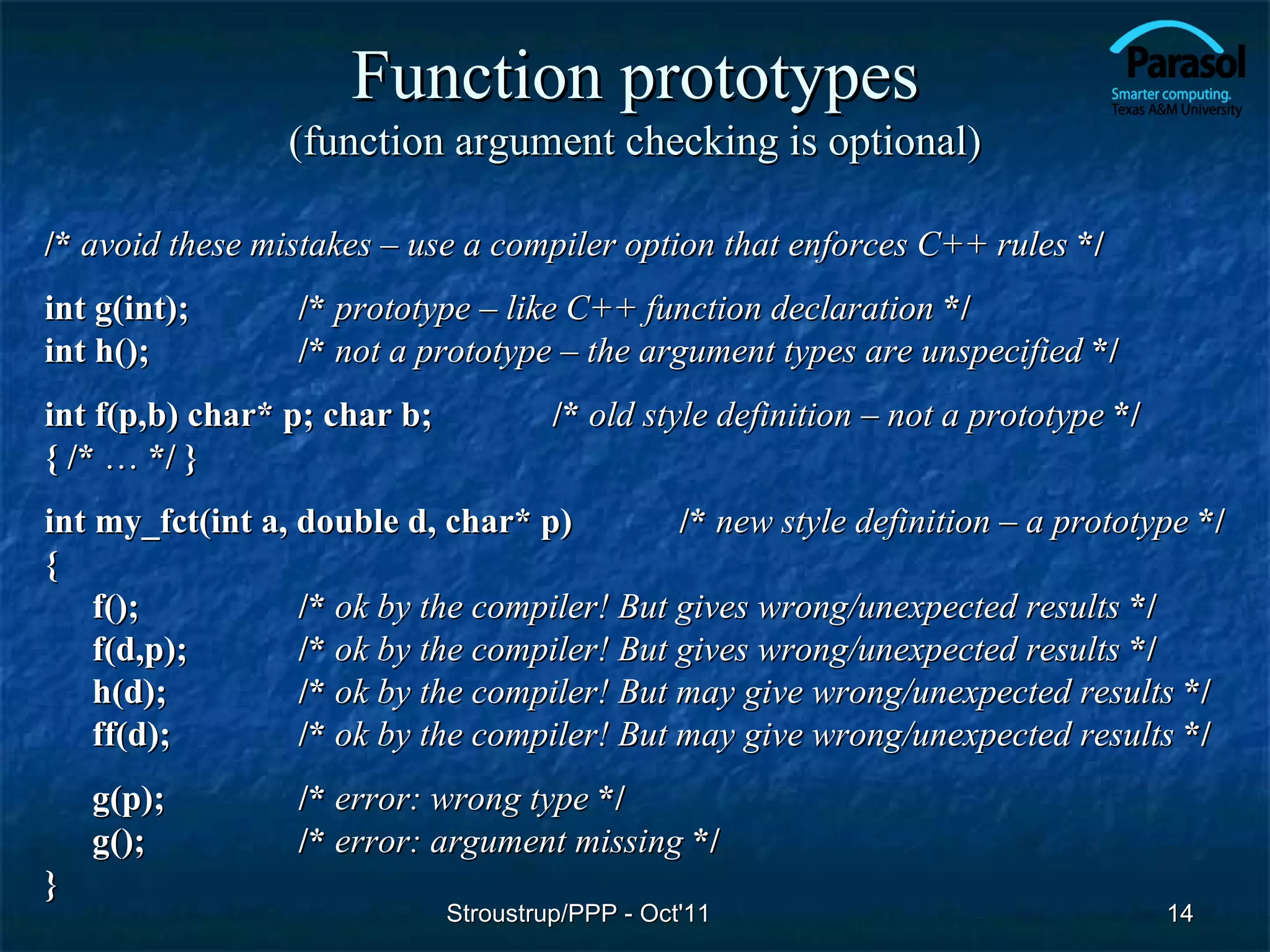 Function prototypes
(function argument checking is optional)

Parasol
Smarter computing.
Texas A&M University

/* avoid these mistakes – use a compiler option that enforces C++ rules */

int g(int); /* prototype – like C++ function declaration */
int h(); /* not a prototype – the argument types are unspecified */

int f(p,b) char* p; char b; /* old style definition – not a prototype */
{ /* … */ }

int my_fct(int a, double d, char* p) /* new style definition – a prototype */
{
f(); /* ok by the compiler! But gives wrong/unexpected results */
f(d,p); /* ok by the compiler! But gives wrong/unexpected results */
h(d); /* ok by the compiler! But may give wrong/unexpected results */
ff(d); /* ok by the compiler! But may give wrong/unexpected results */

g(p); /* error: wrong type */
g(); /* error: argument missing */
}

Stroustrup/PPP - Oct'11

14